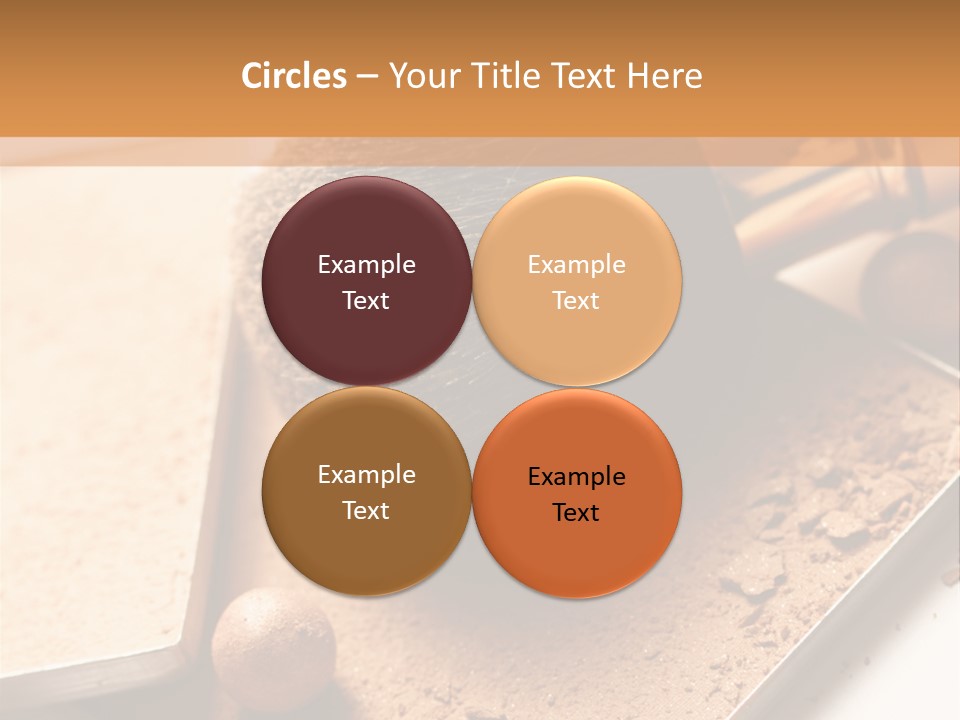 Circles – Your Title Text Here

Example Text

Example Text

Example Text

Example Text